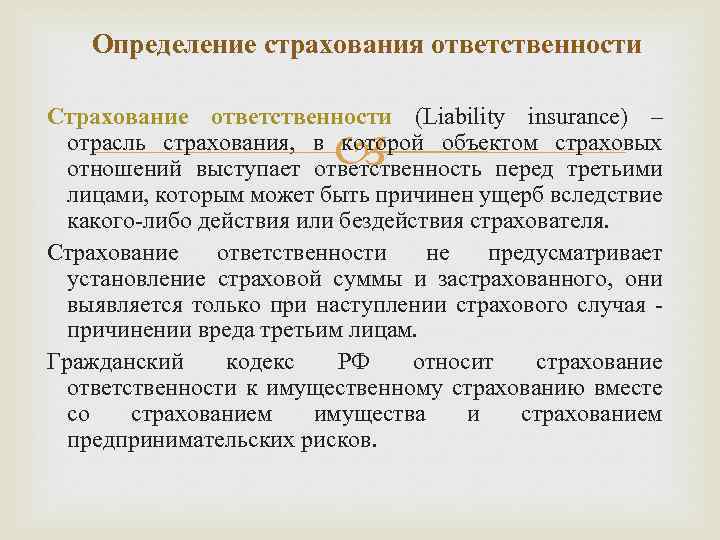 Определение страхования ответственности

Страхование ответственности (Liability insurance) – отрасль страхования, в которой объектом страховых отношений выступает ответственность перед третьими лицами, которым может быть причинен ущерб вследствие какого-либо действия или бездействия страхователя.

Страхование ответственности не предусматривает установление страховой суммы и застрахованного, они выявляется только при наступлении страхового случая - причинении вреда третьим лицам.

Гражданский кодекс РФ относит страхование ответственности к имущественному страхованию вместе со страхованием имущества и страхованием предпринимательских рисков.